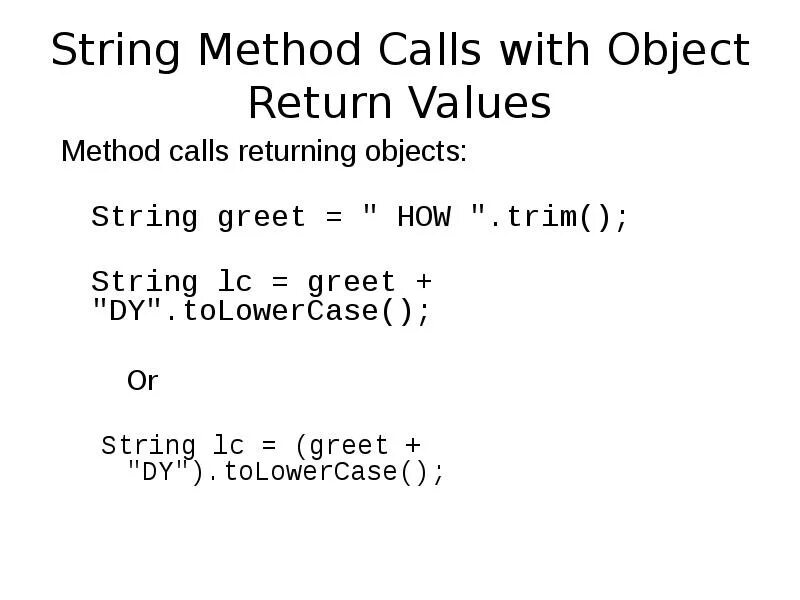 String Method Calls with Object Return Values

Method calls returning objects:

String greet = " HOW ".trim();

String lc = greet + "DY".toLowerCase();

Or

String lc = (greet + "DY").toLowerCase();